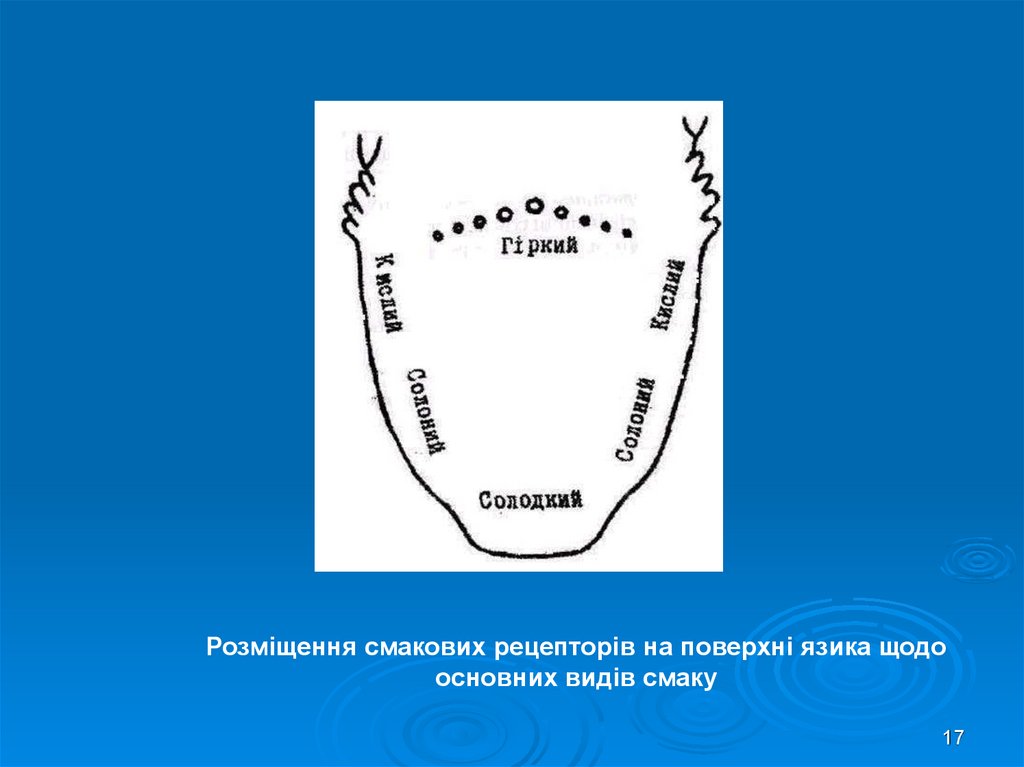 Гіркий

Кислий

Кислий

Солоний

Солоний

Солодкий

Розміщення смакових рецепторів на поверхні язика щодо основних видів смаку

17